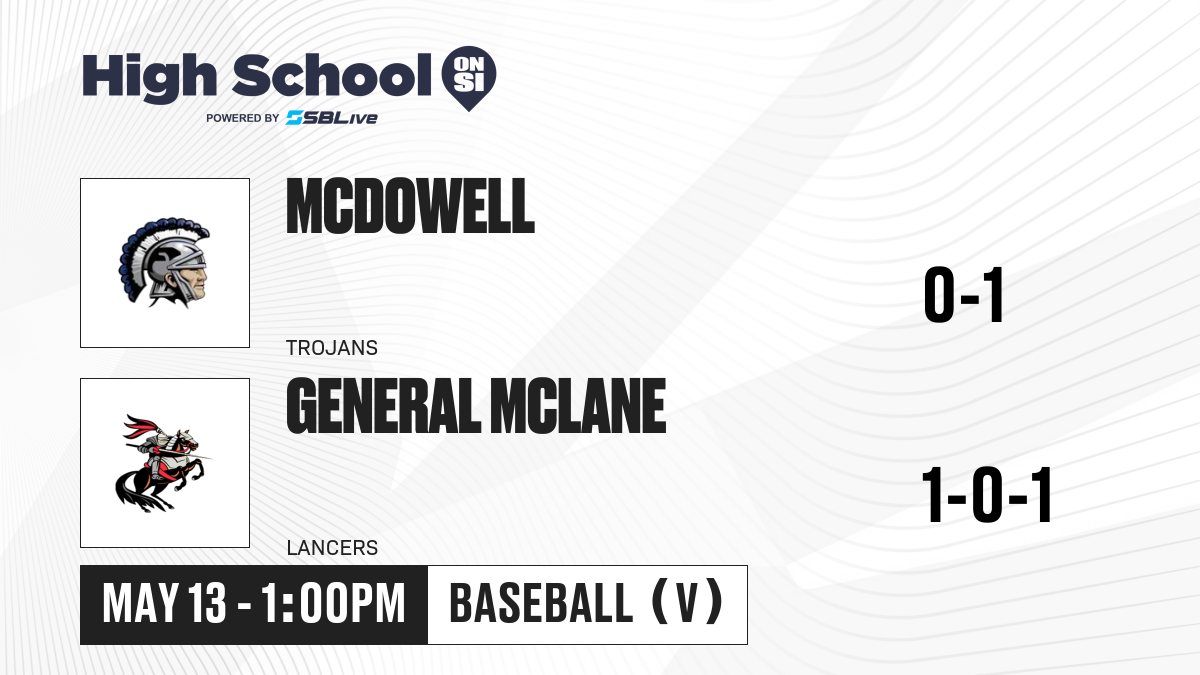 High School ON SI
POWERED BY SBLive

MCDOWELL
TROJANS
0-1

GENERAL MCLANE
LANCERS
1-0-1

MAY 13 - 1:00PM
BASEBALL (V)